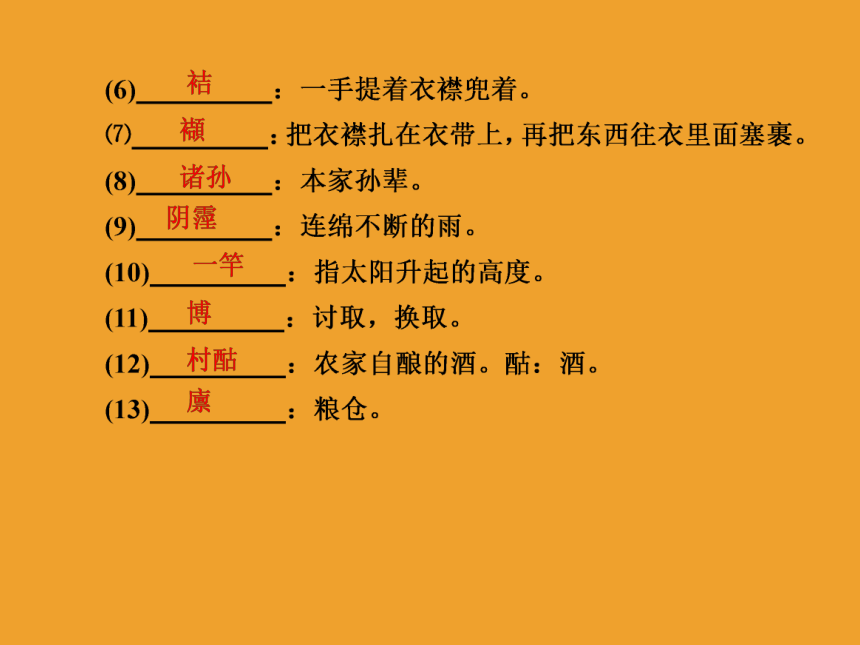 (6)__袺__：一手提着衣襟兜着。

⑺__襭__：把衣襟扎在衣带上，再把东西往衣里面塞裹。

(8)__诸孙__：本家孙辈。

(9)__阴霪__：连绵不断的雨。

(10)__一竿__：指太阳升起的高度。

(11)__博__：讨取，换取。

(12)__村酤__：农家自酿的酒。酤：酒。

(13)__廪__：粮仓。